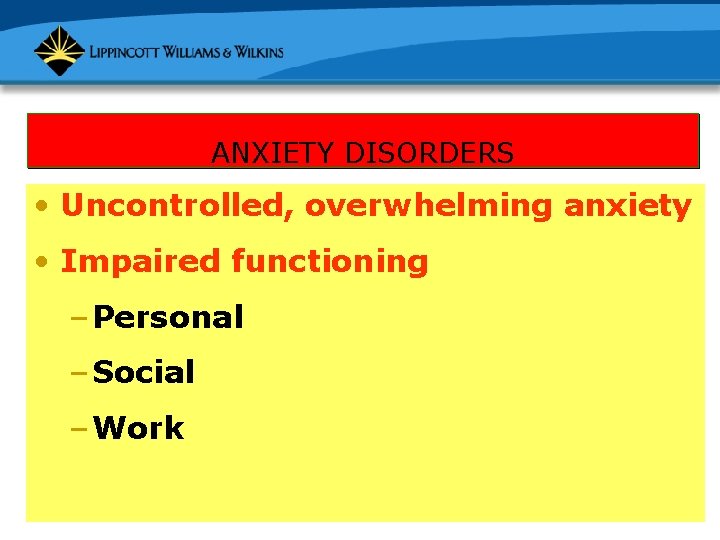 LIPPINCOTT WILLIAMS & WILKINS

ANXIETY DISORDERS

• Uncontrolled, overwhelming anxiety
• Impaired functioning
– Personal
– Social
– Work